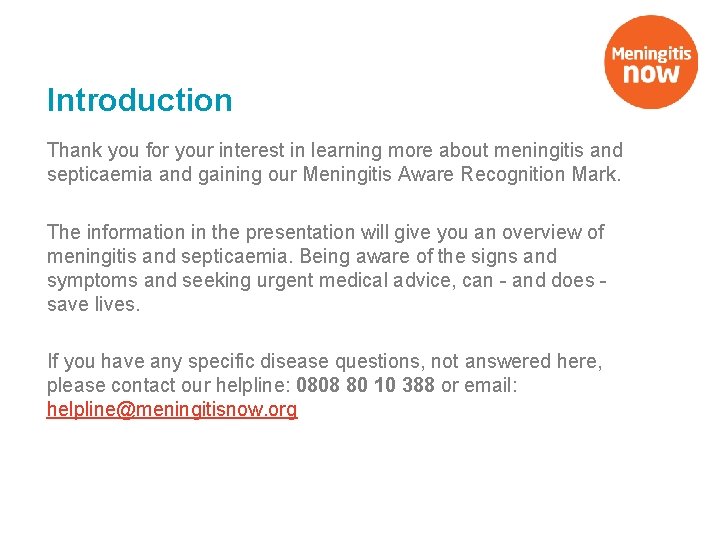 Meningitis now

Introduction

Thank you for your interest in learning more about meningitis and septicaemia and gaining our Meningitis Aware Recognition Mark.

The information in the presentation will give you an overview of meningitis and septicaemia. Being aware of the signs and symptoms and seeking urgent medical advice, can - and does - save lives.

If you have any specific disease questions, not answered here, please contact our helpline: 0808 80 10 388 or email: helpline@meningitisnow.org